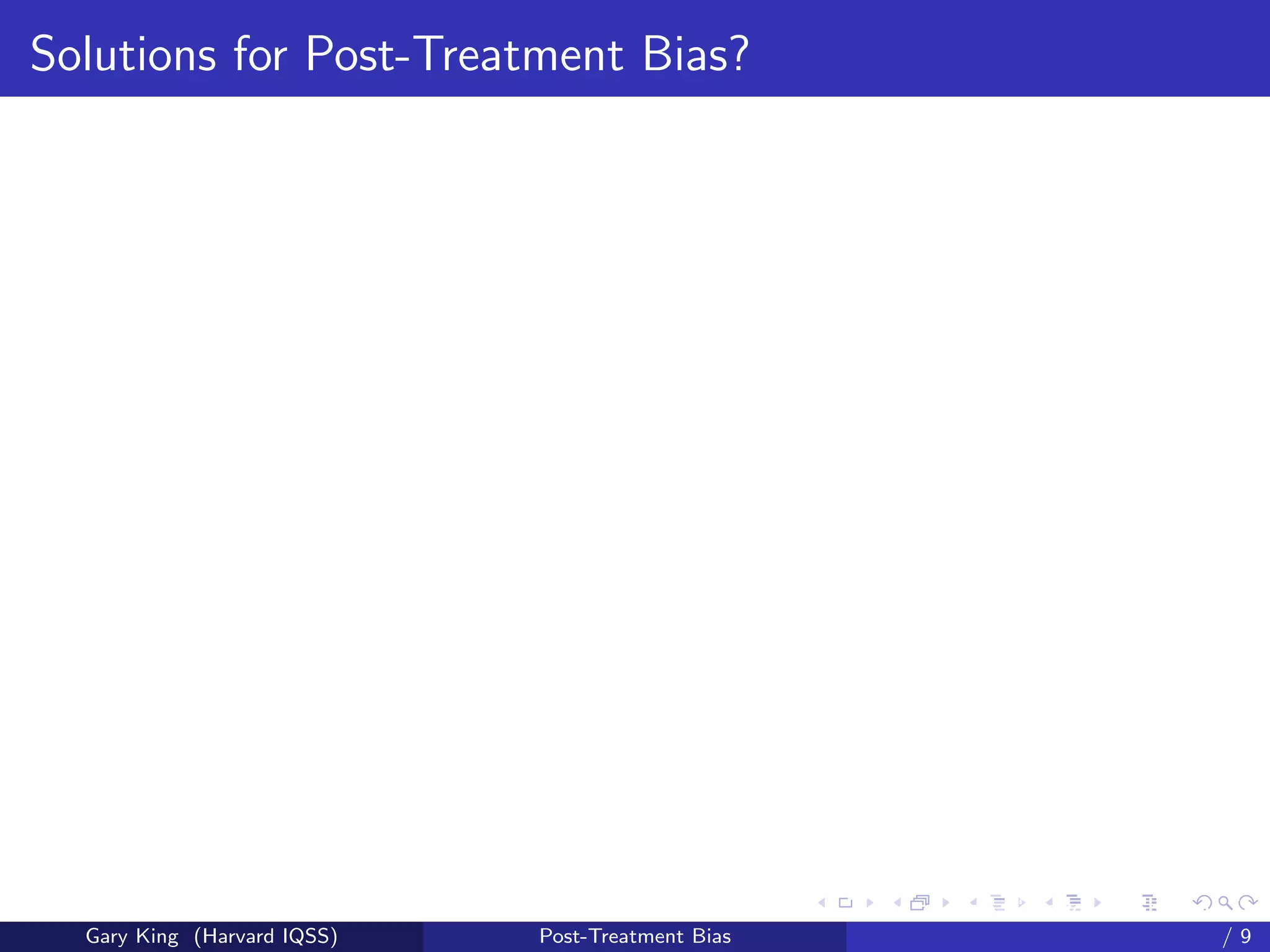 Solutions for Post-Treatment Bias?

Gary King (Harvard IQSS) Post-Treatment Bias / 9